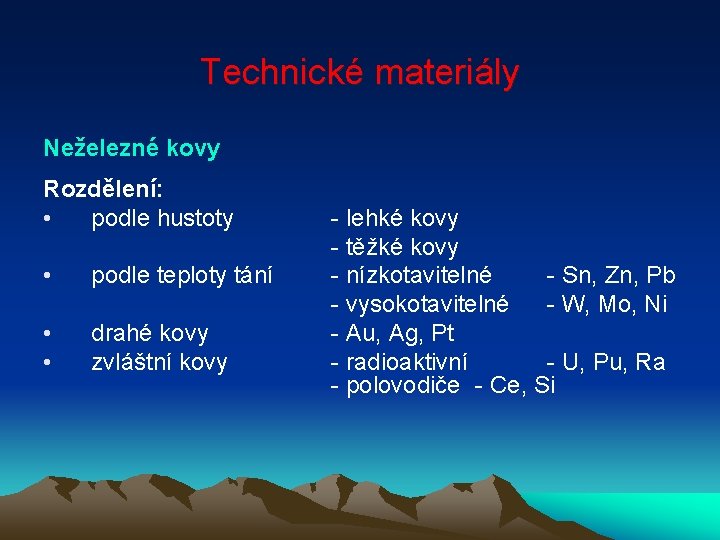 Technické materiály

Neželezné kovy

Rozdělení:
• podle hustoty - lehké kovy
- těžké kovy
• podle teploty tání - nízkotavitelné - Sn, Zn, Pb
- vysokotavitelné - W, Mo, Ni
• drahé kovy - Au, Ag, Pt
• zvláštní kovy - radioaktivní - U, Pu, Ra
- polovodiče - Ce, Si